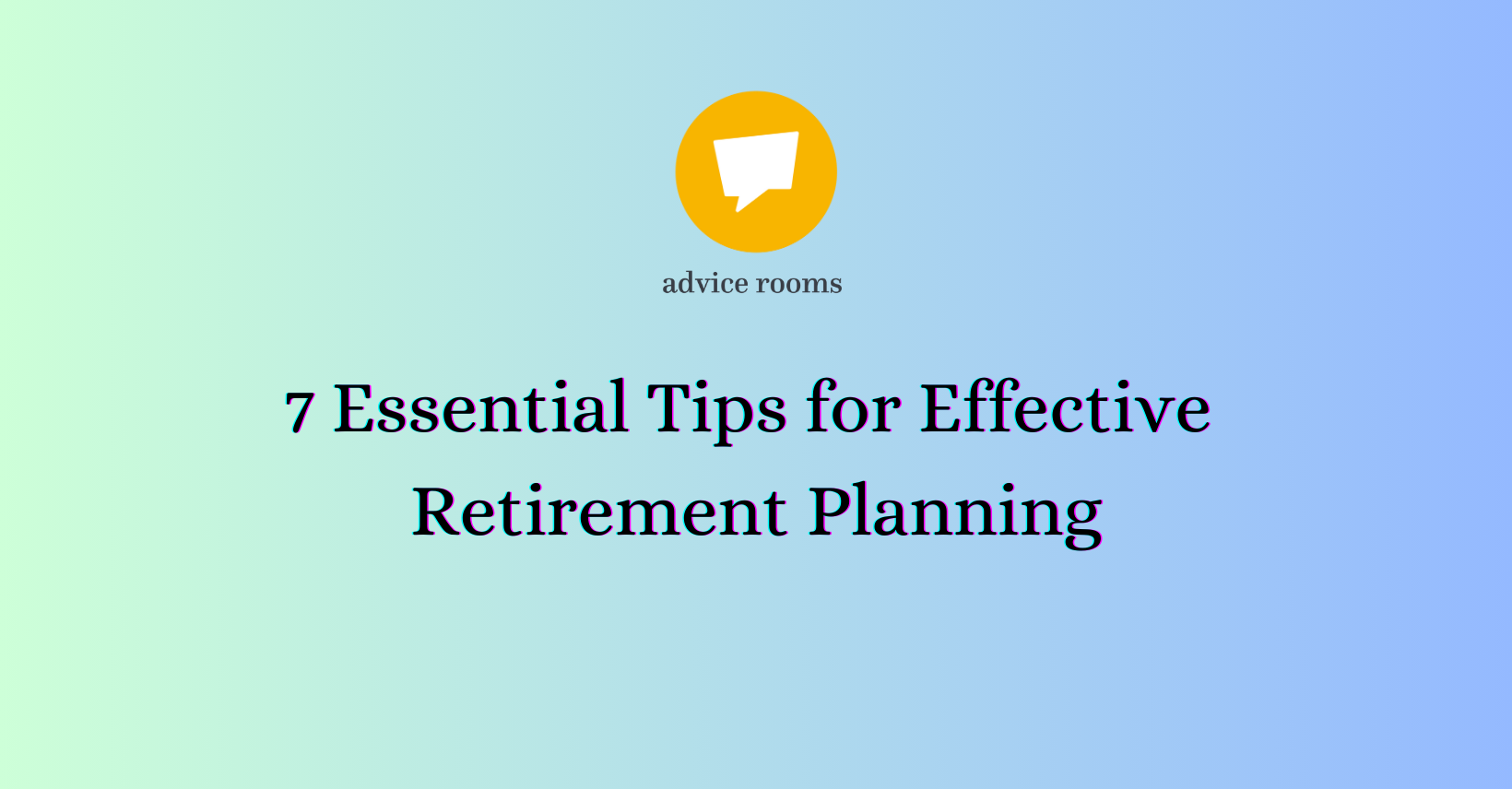 advice rooms

7 Essential Tips for Effective Retirement Planning